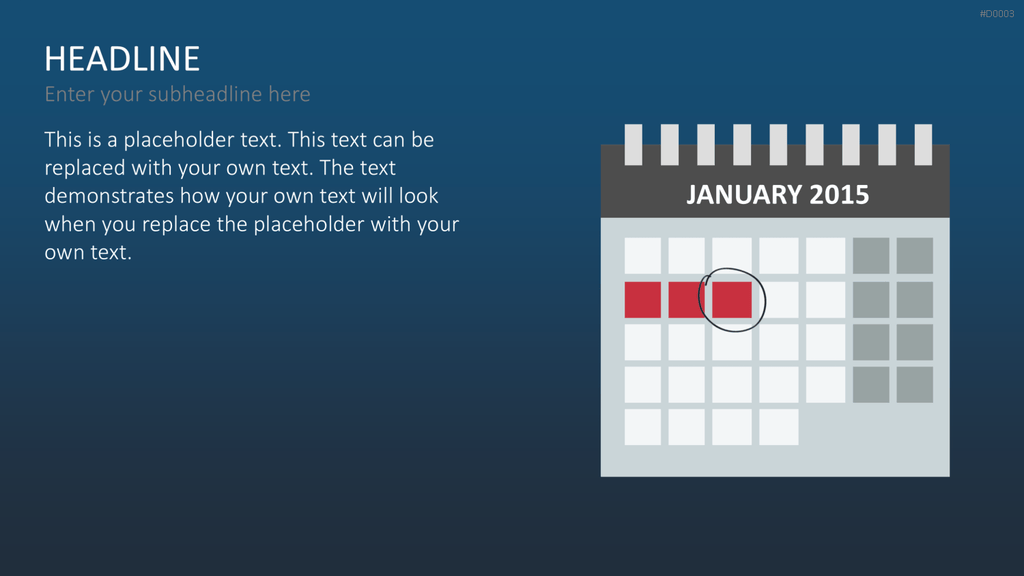 #D0003

HEADLINE

Enter your subheadline here

This is a placeholder text. This text can be replaced with your own text. The text demonstrates how your own text will look when you replace the placeholder with your own text.

JANUARY 2015